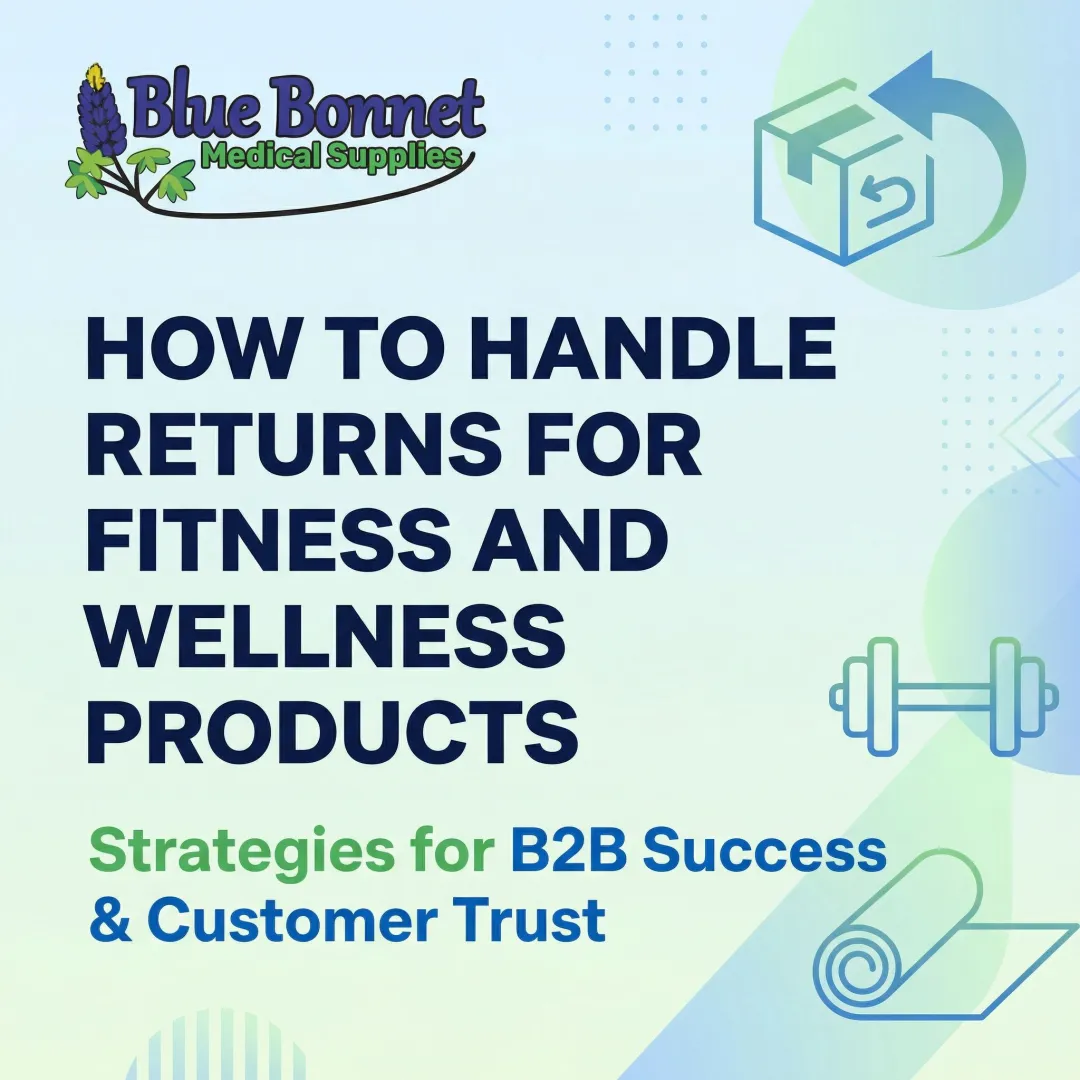 Blue Bonnet
Medical Supplies

HOW TO HANDLE RETURNS FOR FITNESS AND WELLNESS PRODUCTS

Strategies for B2B Success & Customer Trust